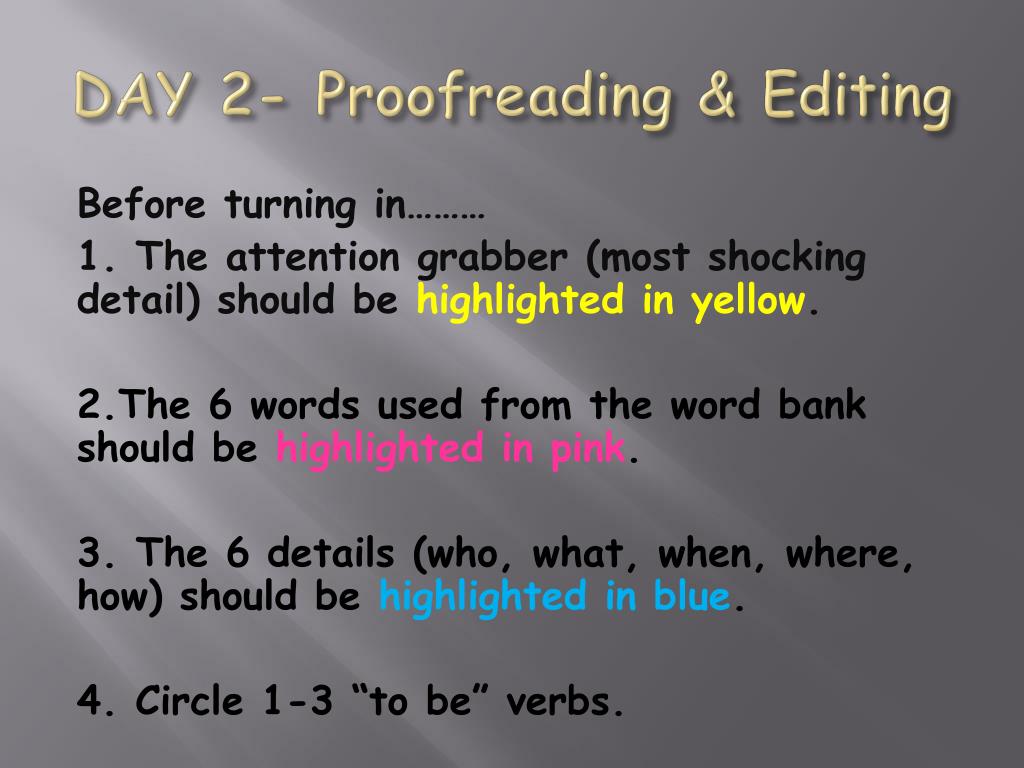 DAY 2- Proofreading & Editing

Before turning in………

1. The attention grabber (most shocking detail) should be highlighted in yellow.

2.The 6 words used from the word bank should be highlighted in pink.

3. The 6 details (who, what, when, where, how) should be highlighted in blue.

4. Circle 1-3 “to be” verbs.